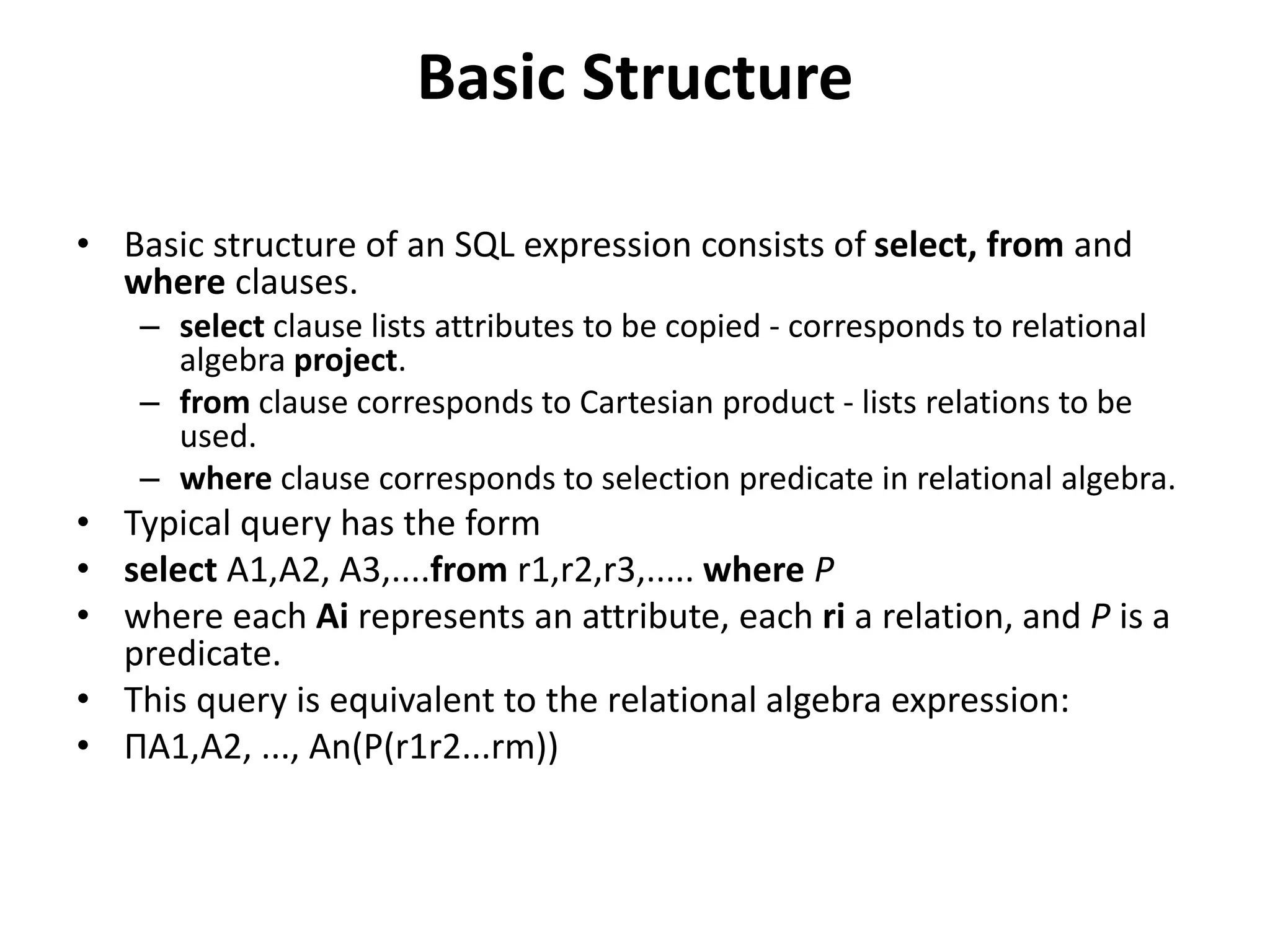 Basic Structure

• Basic structure of an SQL expression consists of select, from and where clauses.
– select clause lists attributes to be copied - corresponds to relational algebra project.
– from clause corresponds to Cartesian product - lists relations to be used.
– where clause corresponds to selection predicate in relational algebra.
• Typical query has the form
• select A1,A2, A3,....from r1,r2,r3,..... where P
• where each Ai represents an attribute, each ri a relation, and P is a predicate.
• This query is equivalent to the relational algebra expression:
• ΠA1,A2, ..., An(P(r1r2...rm))